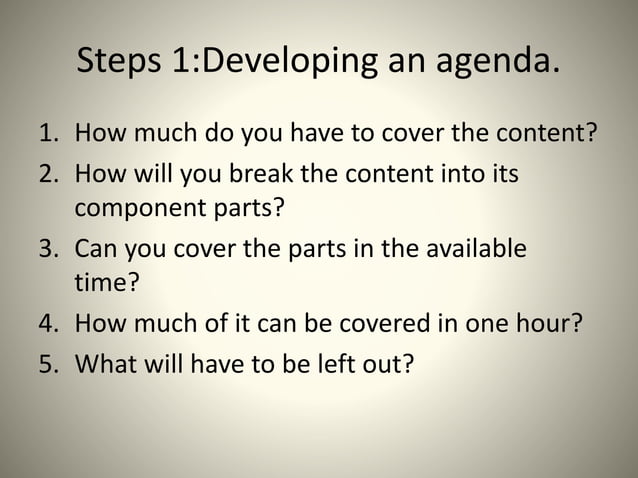 Steps 1:Developing an agenda.

1. How much do you have to cover the content?
2. How will you break the content into its component parts?
3. Can you cover the parts in the available time?
4. How much of it can be covered in one hour?
5. What will have to be left out?